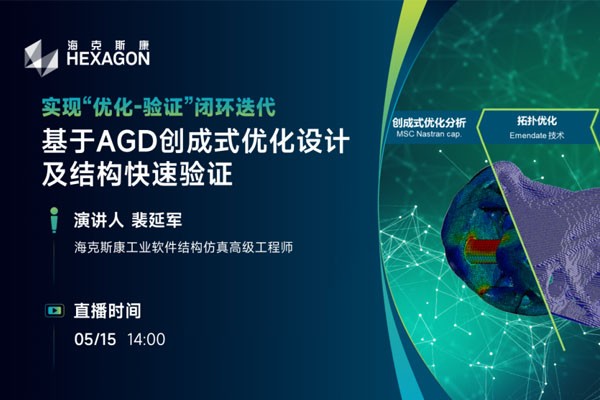 海克斯康
HEXAGON

实现“优化-验证”闭环迭代
基于AGD创成式优化设计及结构快速验证

演讲人 裴延军
海克斯康工业软件结构仿真高级工程师

直播时间
05/15 14:00

创成式优化分析
MSC Nastran cap.

拓扑优化
Emendate 技术